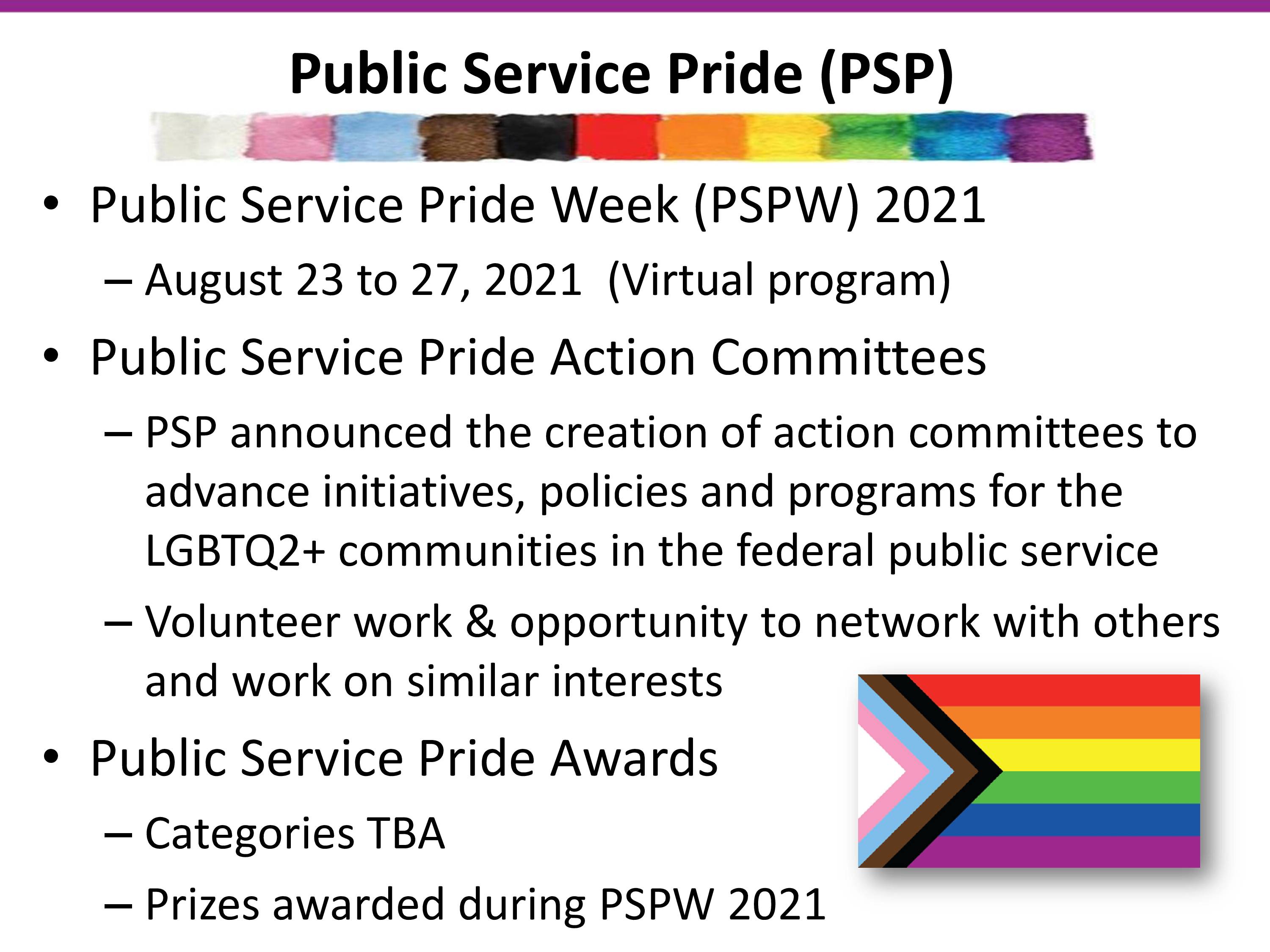 Public Service Pride (PSP)

• Public Service Pride Week (PSPW) 2021
– August 23 to 27, 2021 (Virtual program)

• Public Service Pride Action Committees
– PSP announced the creation of action committees to advance initiatives, policies and programs for the LGBTQ2+ communities in the federal public service
– Volunteer work & opportunity to network with others and work on similar interests

• Public Service Pride Awards
– Categories TBA
– Prizes awarded during PSPW 2021